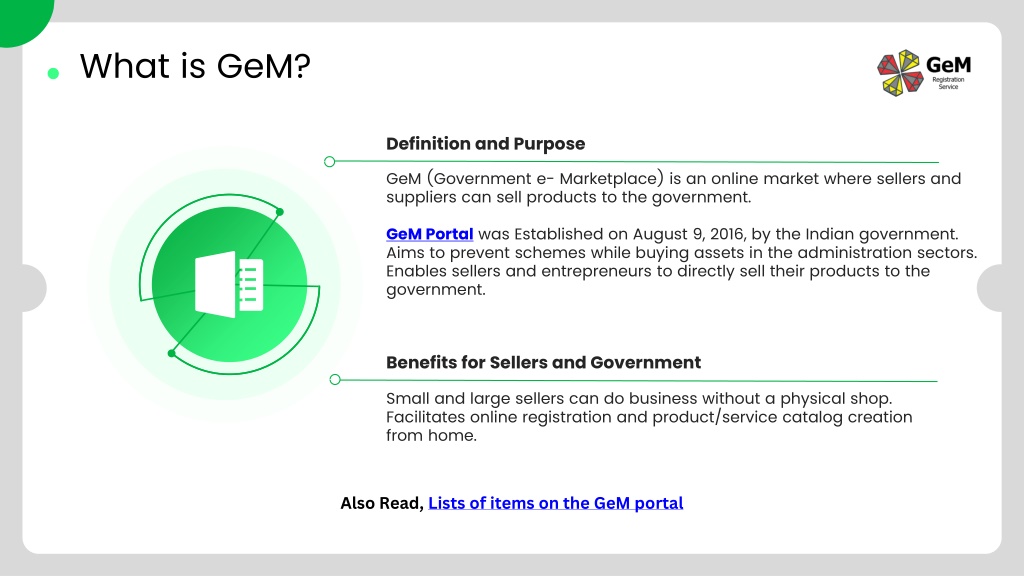 What is GeM?

GeM
Registration
Service

Definition and Purpose

GeM (Government e- Marketplace) is an online market where sellers and suppliers can sell products to the government.

GeM Portal was Established on August 9, 2016, by the Indian government. Aims to prevent schemes while buying assets in the administration sectors. Enables sellers and entrepreneurs to directly sell their products to the government.

Benefits for Sellers and Government

Small and large sellers can do business without a physical shop. Facilitates online registration and product/service catalog creation from home.

Also Read, Lists of items on the GeM portal